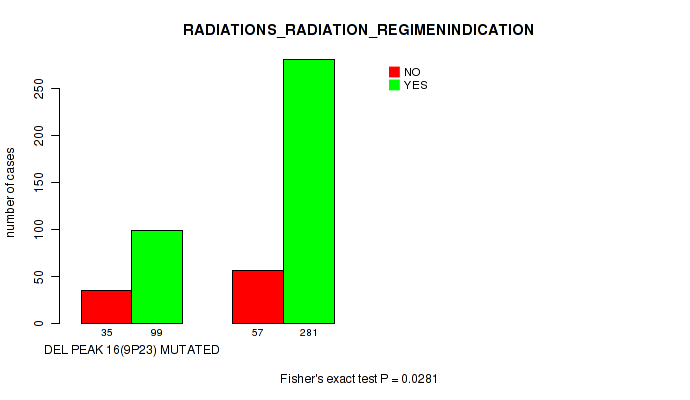 RADIATIONS_RADIATION_REGIMENINDICATION

NO
YES

number of cases

0
50
100
150
200
250

35 99
57 281

DEL PEAK 16(9P23) MUTATED

Fisher's exact test P = 0.0281